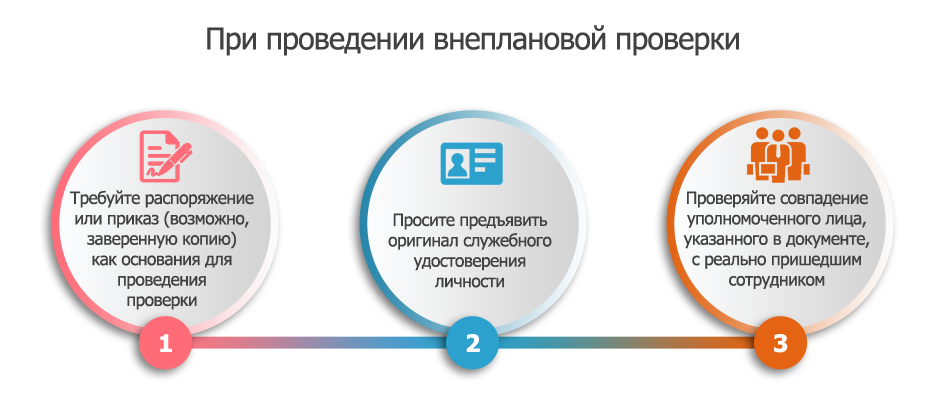 При проведении внеплановой проверки

Требуйте распоряжение или приказ (возможно, заверенную копию) как основания для проведения проверки

1

Просите предъявить оригинал служебного удостоверения личности

2

Проверяйте совпадение уполномоченного лица, указанного в документе, с реально пришедшим сотрудником

3